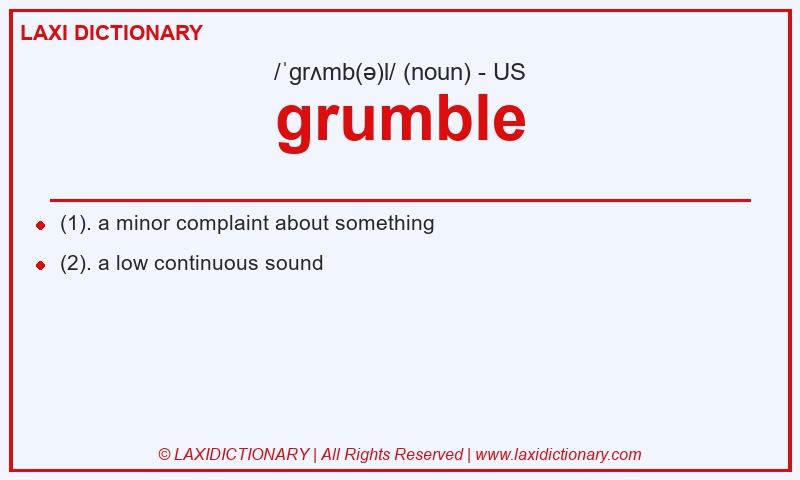 LAXI DICTIONARY

/ˈɡrʌmb(ə)l/ (noun) - US

grumble

(1). a minor complaint about something

(2). a low continuous sound

© LAXIDICTIONARY | All Rights Reserved | www.laxidictionary.com